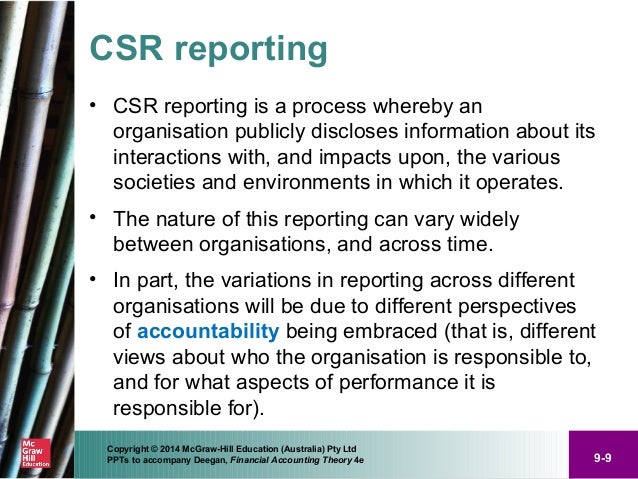 CSR reporting

• CSR reporting is a process whereby an organisation publicly discloses information about its interactions with, and impacts upon, the various societies and environments in which it operates.

• The nature of this reporting can vary widely between organisations, and across time.

• In part, the variations in reporting across different organisations will be due to different perspectives of accountability being embraced (that is, different views about who the organisation is responsible to, and for what aspects of performance it is responsible for).

Mc Graw Hill Education

Copyright © 2014 McGraw-Hill Education (Australia) Pty Ltd
PPTs to accompany Deegan, Financial Accounting Theory 4e

9-9